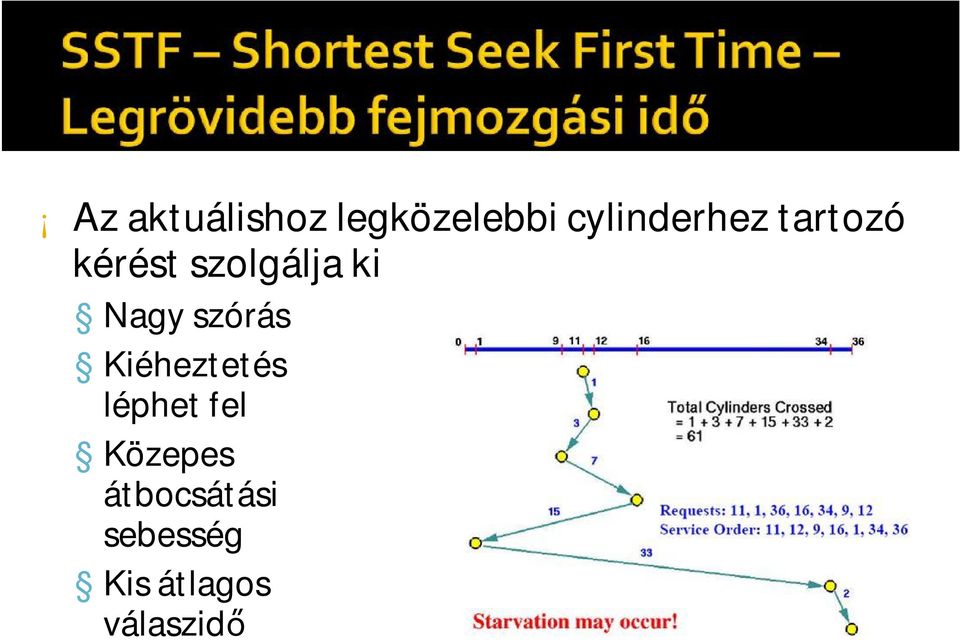 SSTF – Shortest Seek First Time – Legrövidebb fejmozgási idő

¡ Az aktuálishoz legközelebbi cylinderhez tartozó kérést szolgálja ki

§ Nagy szórás

§ Kiéheztetés léphet fel

§ Közepes átbocsátási sebesség

§ Kis átlagos válaszidő

0 1 9 11 12 16 34 36

1
3
7
15
33
2

Total Cylinders Crossed
= 1 + 3 + 7 + 15 + 33 + 2
= 61

Requests: 11, 1, 36, 16, 34, 9, 12
Service Order: 11, 12, 9, 16, 1, 34, 36

Starvation may occur!